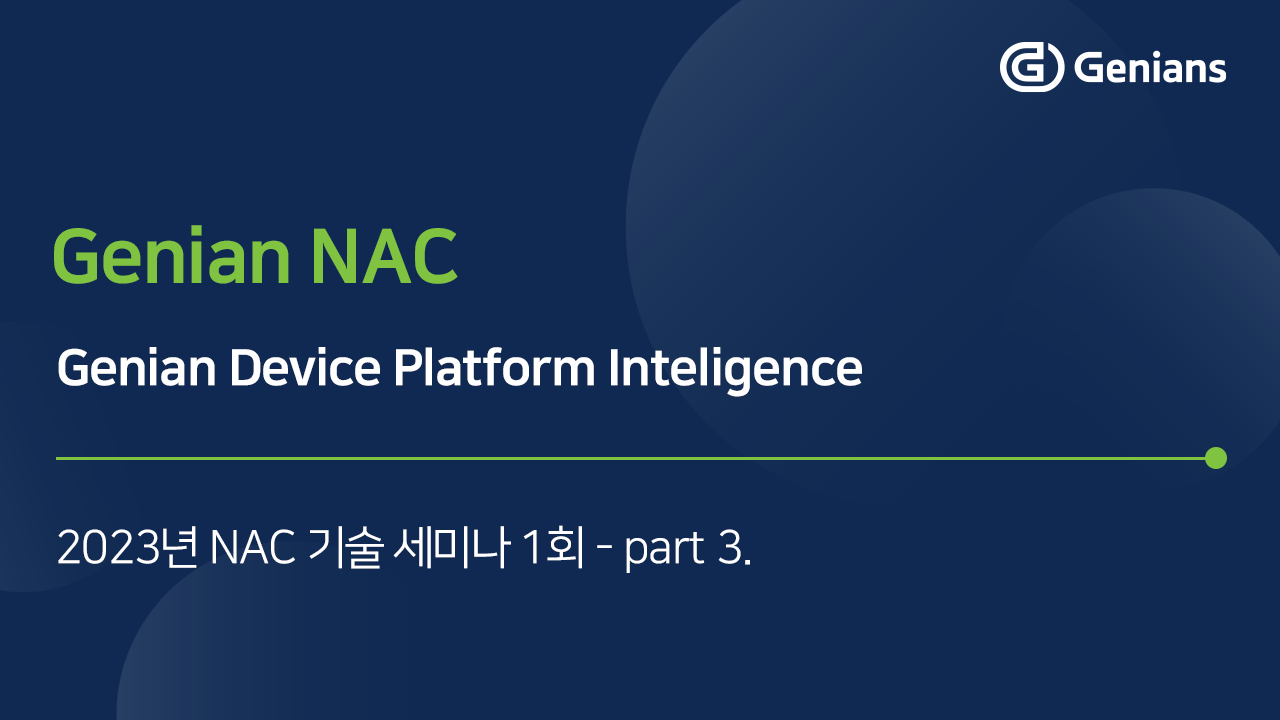 Genians

Genian NAC

Genian Device Platform Inteligence

2023년 NAC 기술 세미나 1회 - part 3.